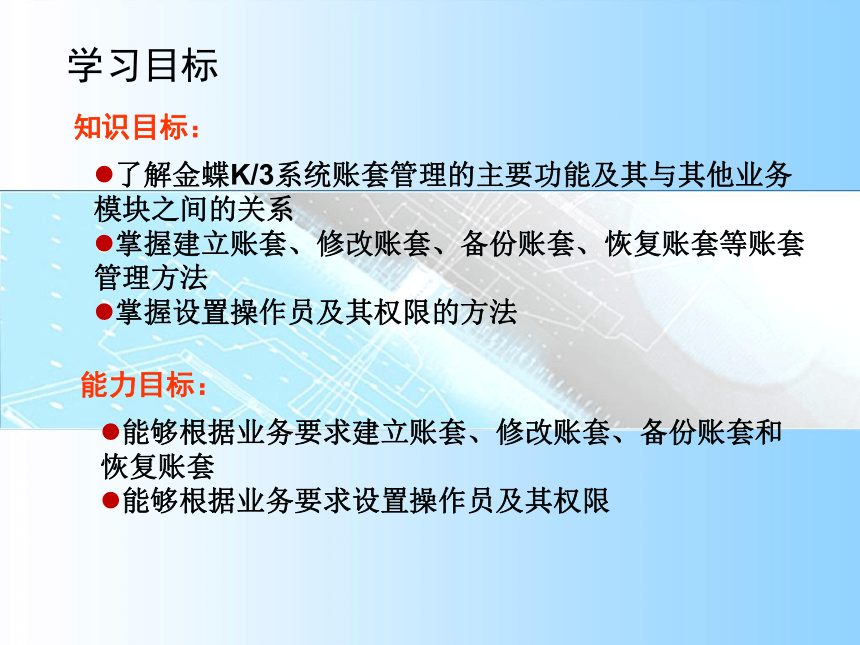 学习目标

知识目标：

●了解金蝶K/3系统账套管理的主要功能及其与其他业务模块之间的关系
●掌握建立账套、修改账套、备份账套、恢复账套等账套管理方法
●掌握设置操作员及其权限的方法

能力目标：

●能够根据业务要求建立账套、修改账套、备份账套和恢复账套
●能够根据业务要求设置操作员及其权限